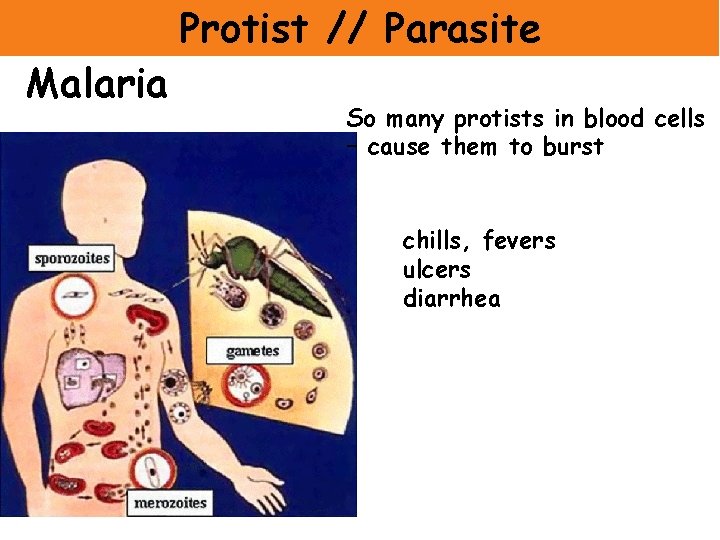 Protist // Parasite

Malaria

So many protists in blood cells
- cause them to burst

chills, fevers
ulcers
diarrhea

sporozoites

gametes

merozoites